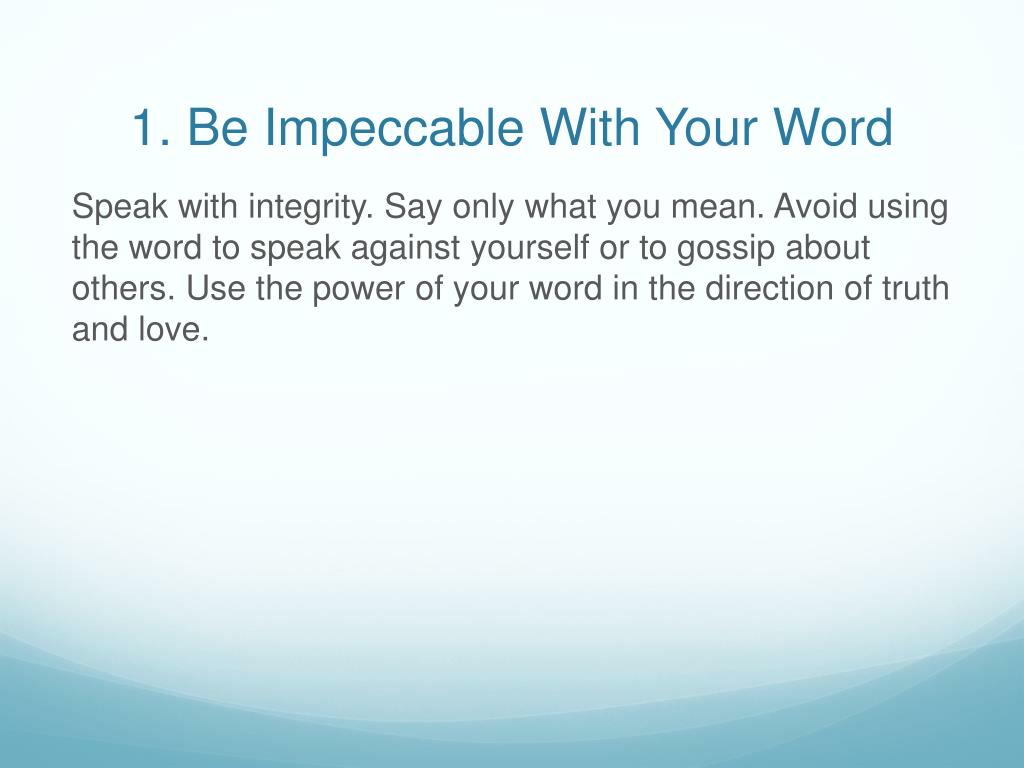 1. Be Impeccable With Your Word

Speak with integrity. Say only what you mean. Avoid using the word to speak against yourself or to gossip about others. Use the power of your word in the direction of truth and love.